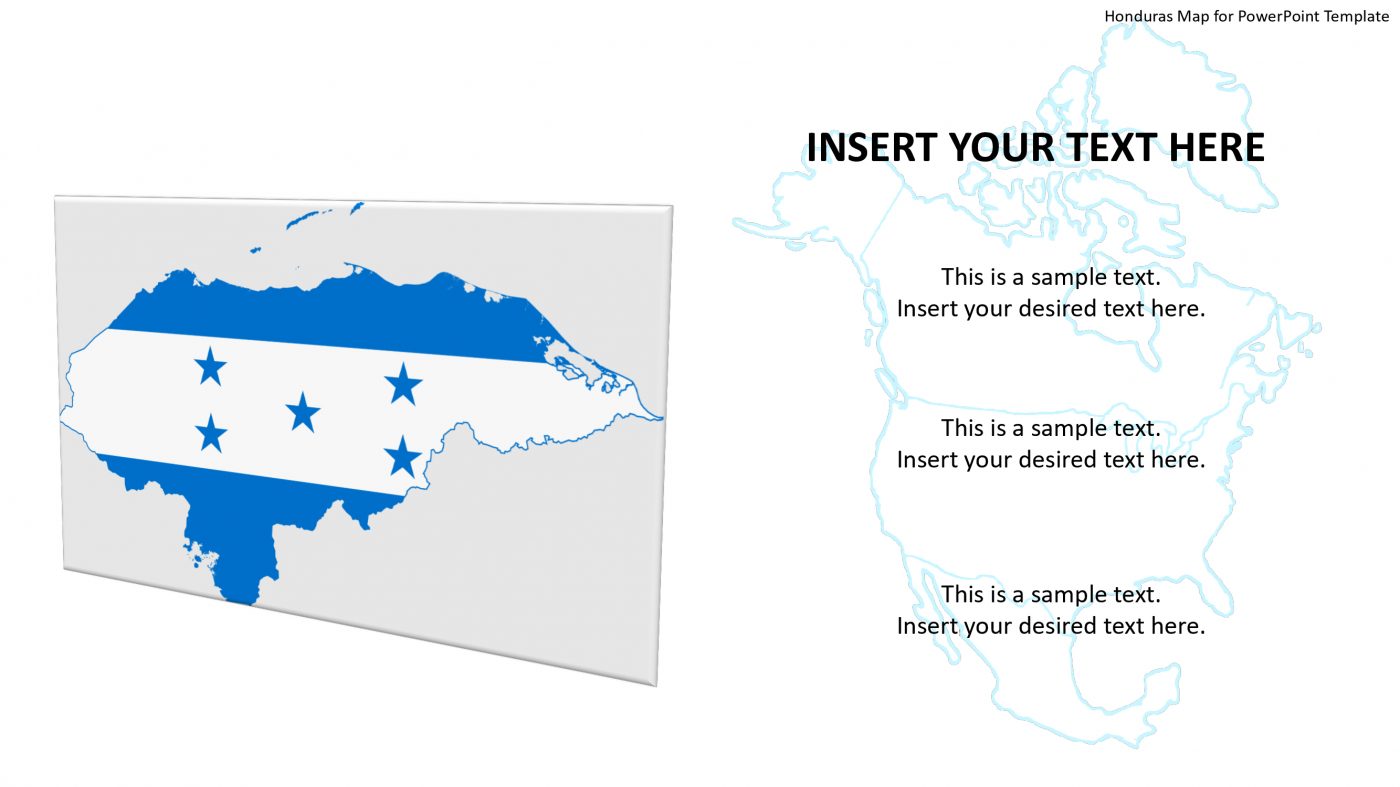 Honduras Map for PowerPoint Template

INSERT YOUR TEXT HERE

This is a sample text.
Insert your desired text here.

This is a sample text.
Insert your desired text here.

This is a sample text.
Insert your desired text here.